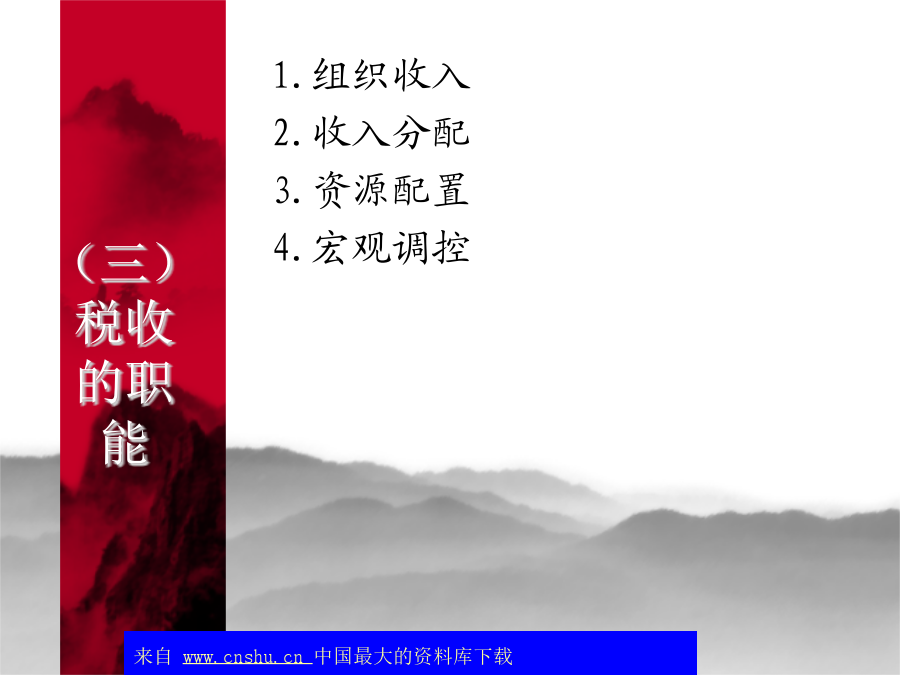 （三）税收的职能

1. 组织收入
2. 收入分配
3. 资源配置
4. 宏观调控

来自 www.cnshu.cn 中国最大的资料库下载